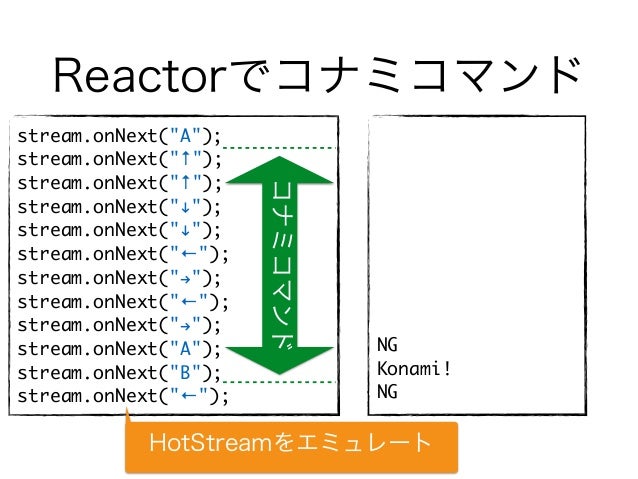 Reactorでコナミコマンド

stream.onNext("A");
stream.onNext("↑");
stream.onNext("↑");
stream.onNext("↓");
stream.onNext("↓");
stream.onNext("←");
stream.onNext("→");
stream.onNext("←");
stream.onNext("→");
stream.onNext("A");
stream.onNext("B");
stream.onNext("←");

コナミコマンド

NG
Konami!
NG

HotStreamをエミュレート